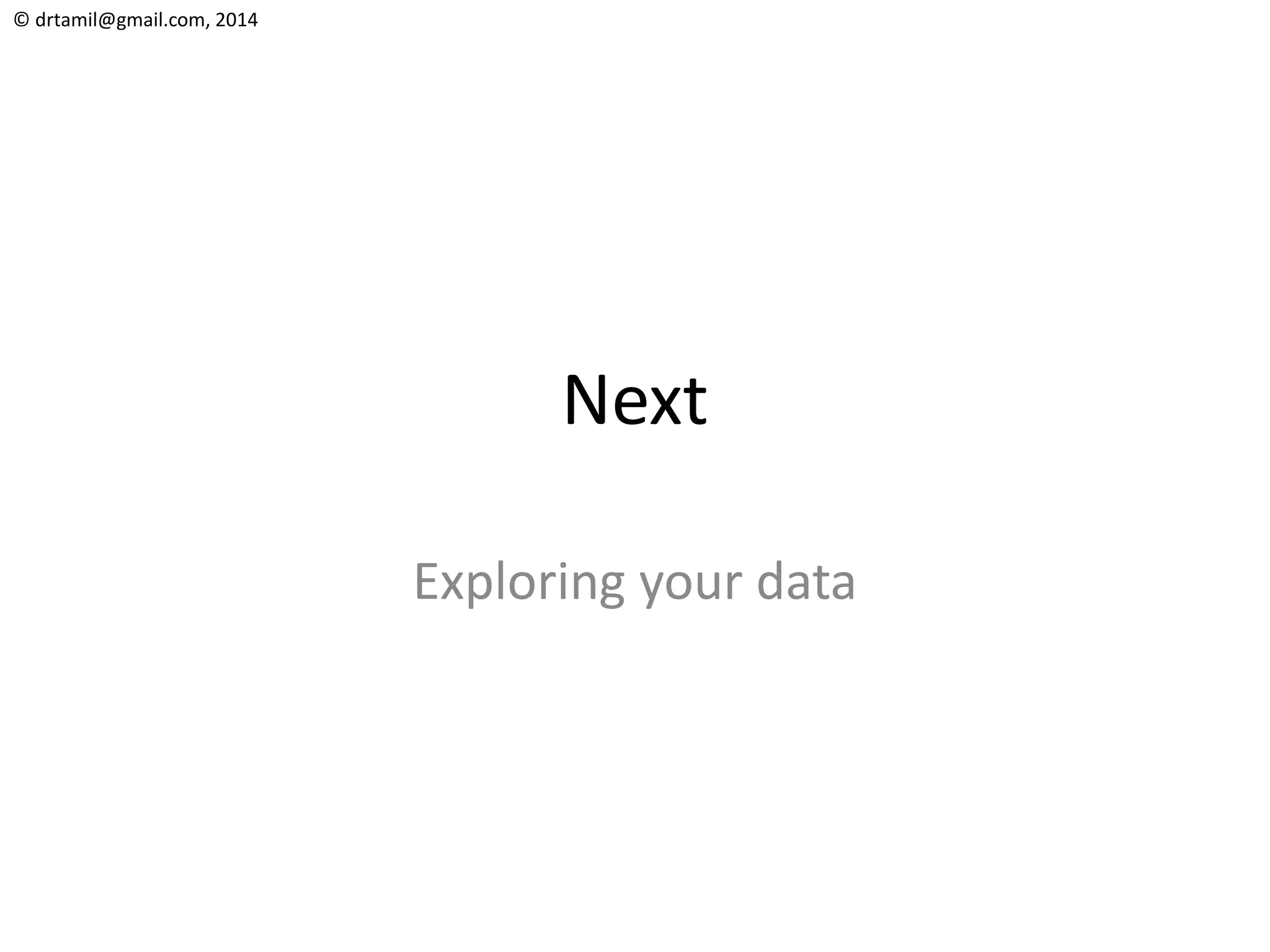 © drtamil@gmail.com, 2014

Next

Exploring your data